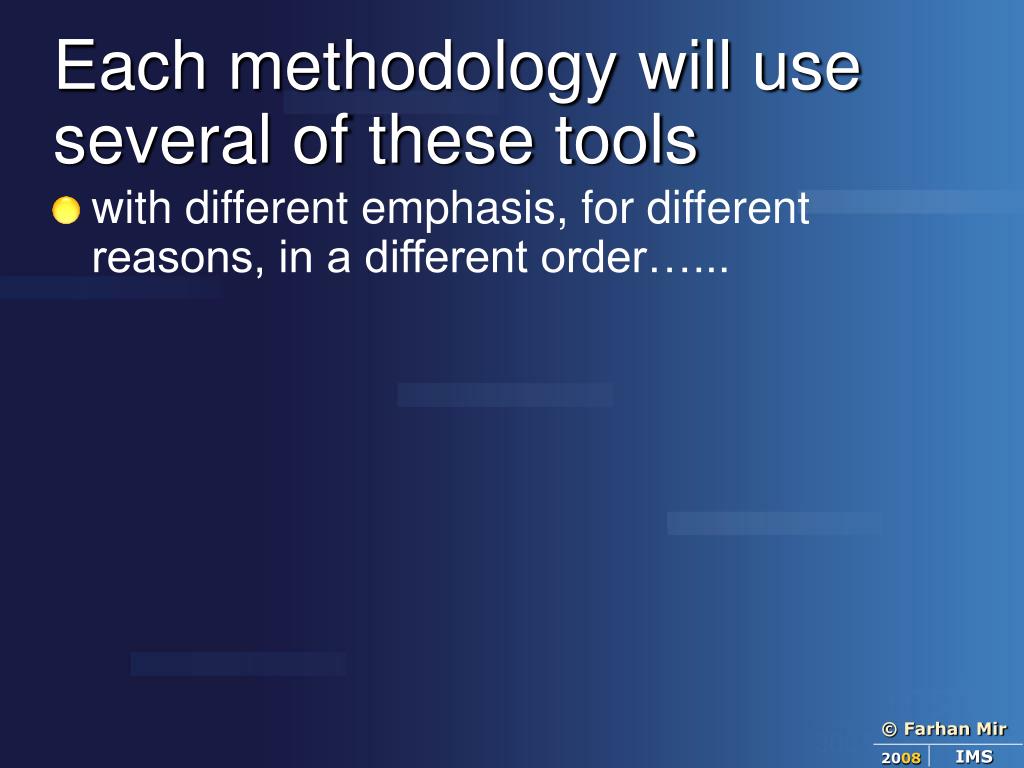 Each methodology will use several of these tools

with different emphasis, for different reasons, in a different order…...

© Farhan Mir

2008 IMS